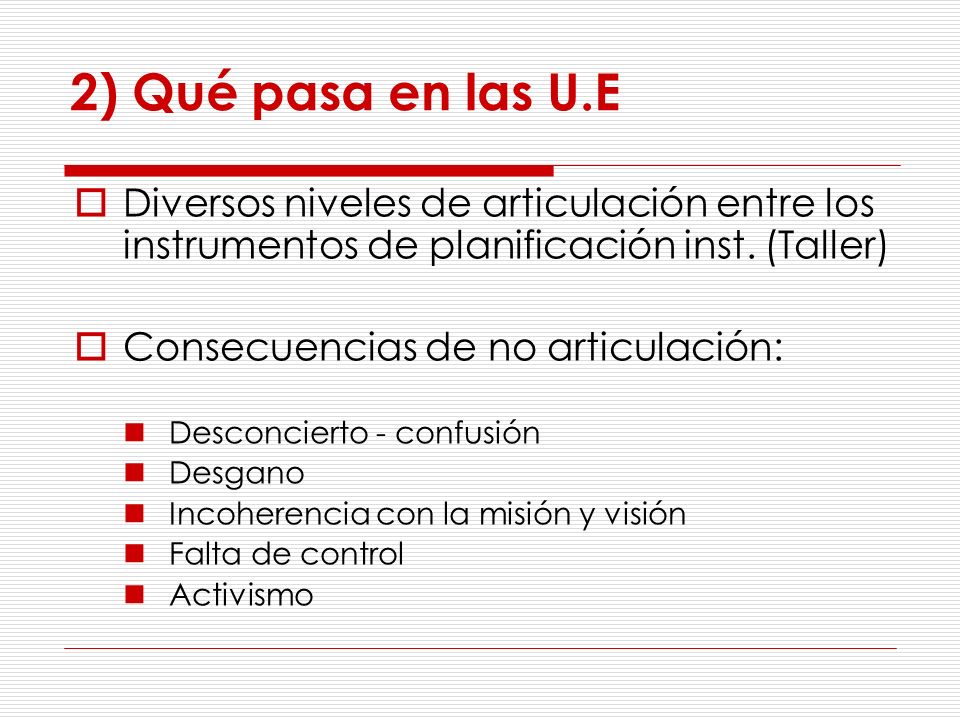 2) Qué pasa en las U.E

Diversos niveles de articulación entre los instrumentos de planificación inst. (Taller)

Consecuencias de no articulación:

Desconcierto - confusión
Desgano
Incoherencia con la misión y visión
Falta de control
Activismo